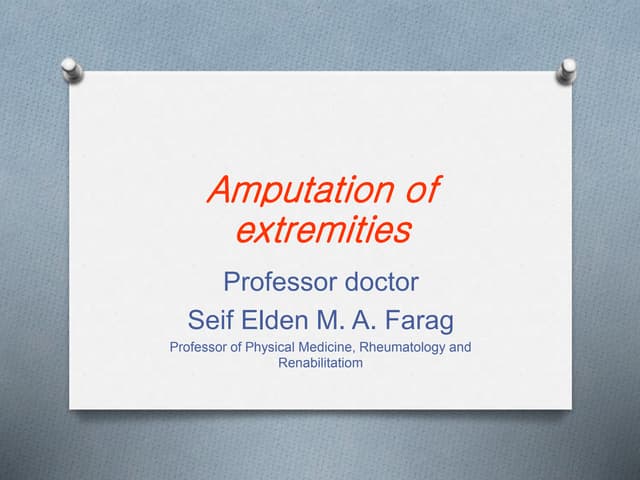 Amputation of extremities

Professor doctor

Seif Elden M. A. Farag

Professor of Physical Medicine, Rheumatology and Renabilitatiom